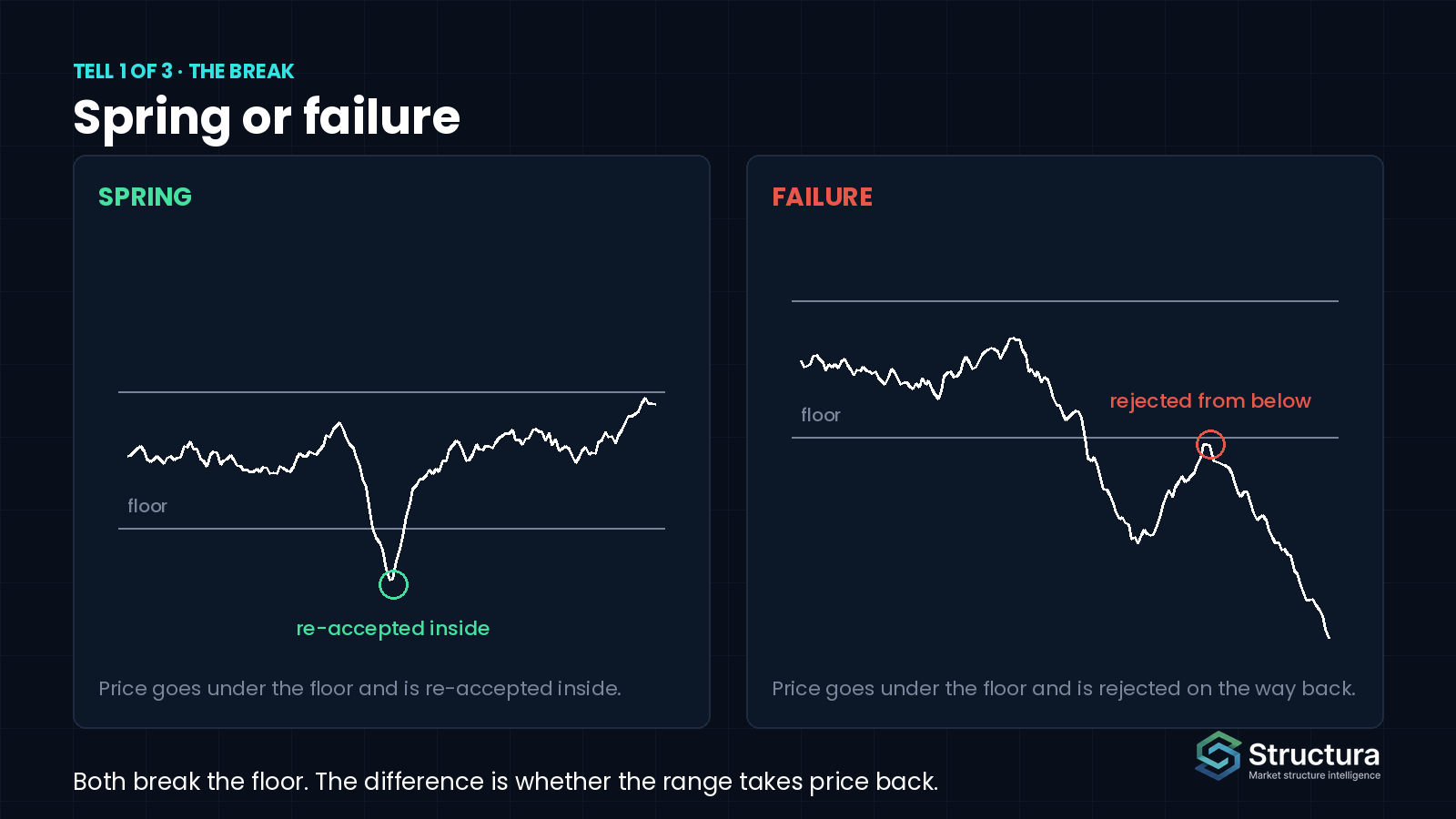 TELL 1 OF 3 · THE BREAK

Spring or failure

SPRING

floor

re-accepted inside

Price goes under the floor and is re-accepted inside.

FAILURE

floor

rejected from below

Price goes under the floor and is rejected on the way back.

Both break the floor. The difference is whether the range takes price back.

Structura
Market structure intelligence